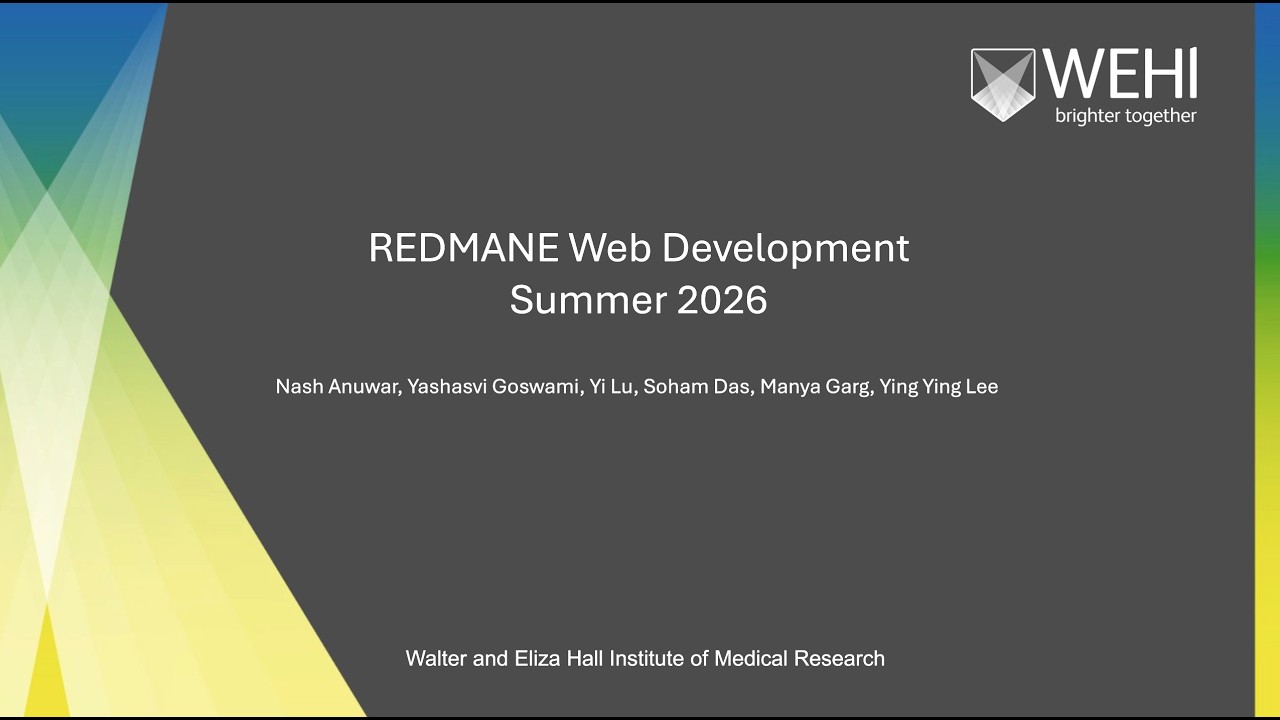 WEHI
brighter together

REDMANE Web Development
Summer 2026

Nash Anuwar, Yashasvi Goswami, Yi Lu, Soham Das, Manya Garg, Ying Ying Lee

Walter and Eliza Hall Institute of Medical Research